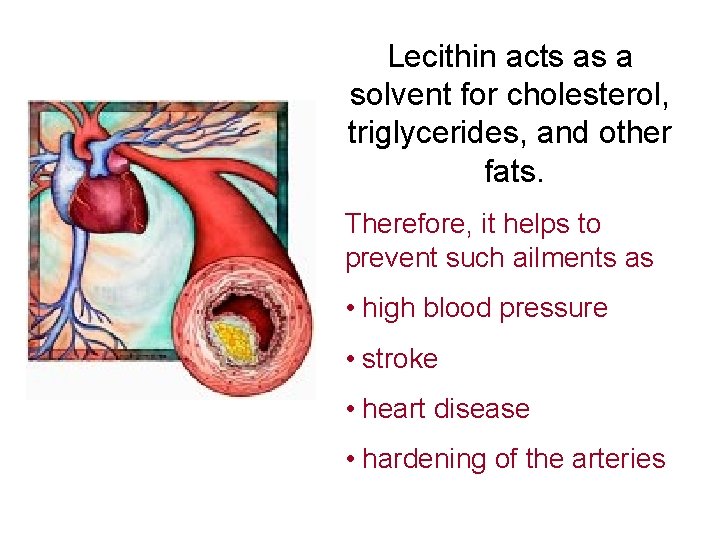 Lecithin acts as a solvent for cholesterol, triglycerides, and other fats.

Therefore, it helps to prevent such ailments as

• high blood pressure

• stroke

• heart disease

• hardening of the arteries